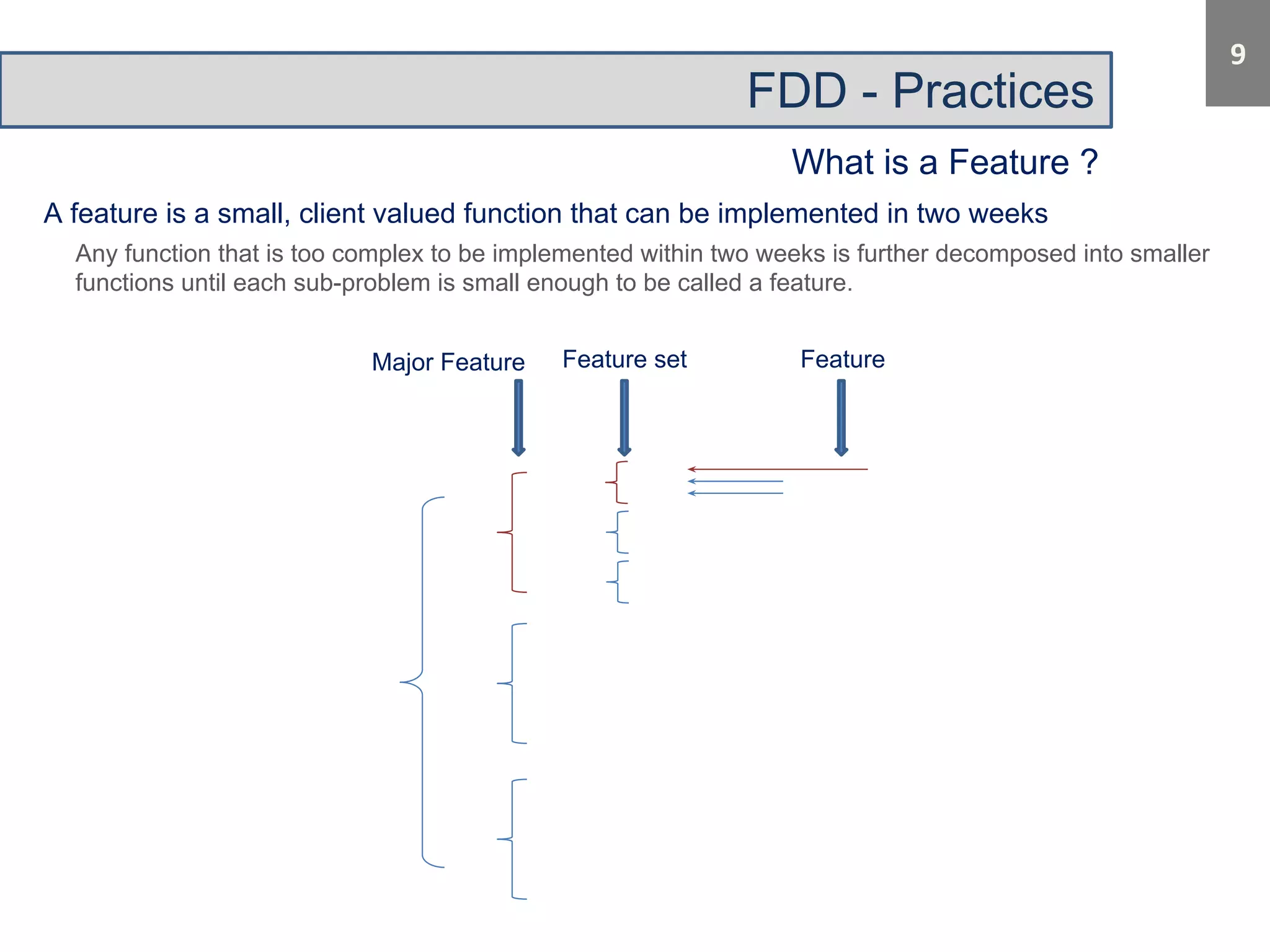 9

FDD - Practices

What is a Feature ?

A feature is a small, client valued function that can be implemented in two weeks

Any function that is too complex to be implemented within two weeks is further decomposed into smaller functions until each sub-problem is small enough to be called a feature.

Major Feature

Feature set

Feature